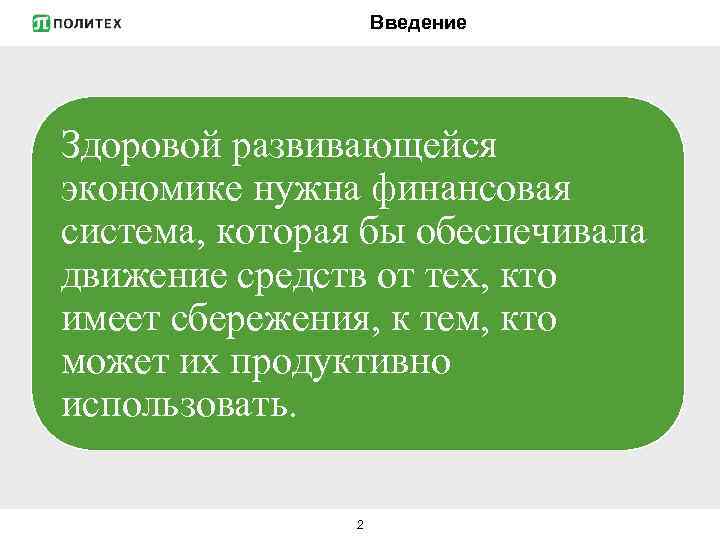 ПОЛИТЕХ

Введение

Здоровой развивающейся экономике нужна финансовая система, которая бы обеспечивала движение средств от тех, кто имеет сбережения, к тем, кто может их продуктивно использовать.

2